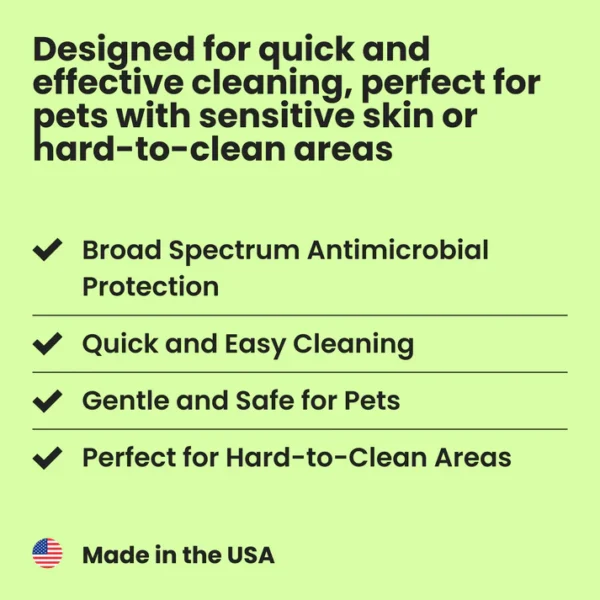 Designed for quick and effective cleaning, perfect for pets with sensitive skin or hard-to-clean areas

✔ Broad Spectrum Antimicrobial Protection

✔ Quick and Easy Cleaning

✔ Gentle and Safe for Pets

✔ Perfect for Hard-to-Clean Areas

Made in the USA